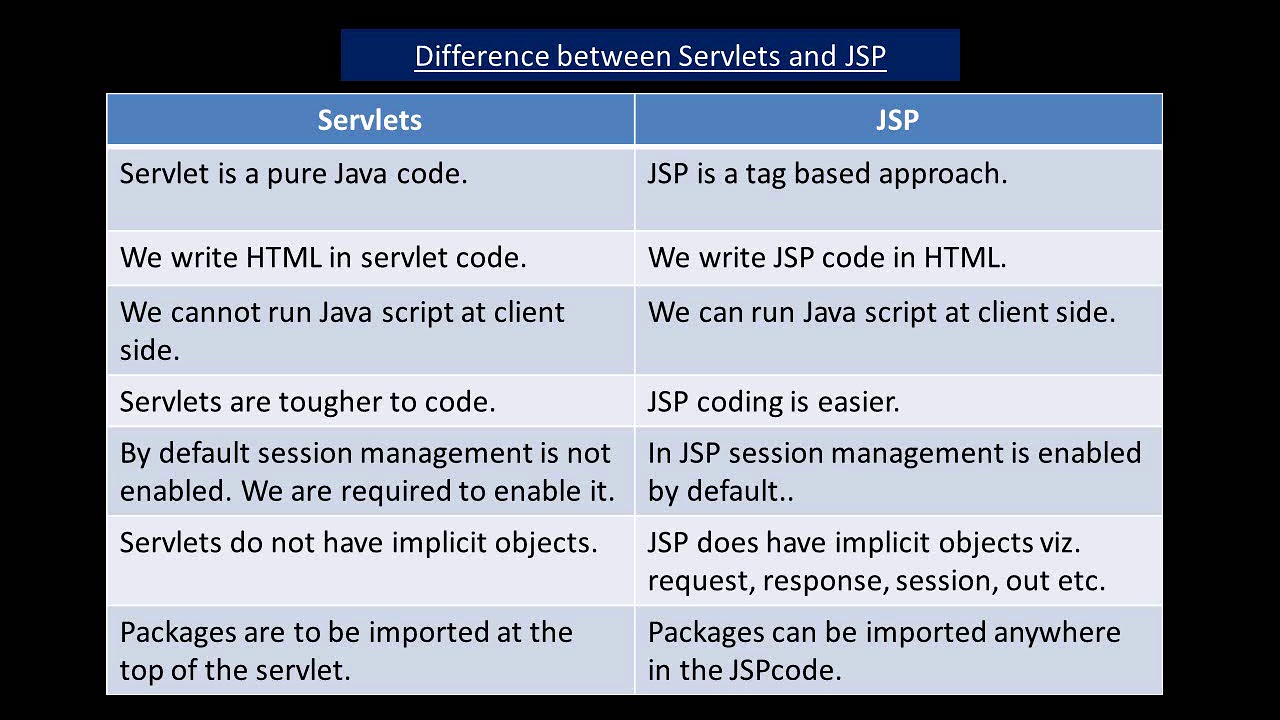 Difference between Servlets and JSP

| Servlets | JSP |
|---|---|
| Servlet is a pure Java code. | JSP is a tag based approach. |
| We write HTML in servlet code. | We write JSP code in HTML. |
| We cannot run Java script at client side. | We can run Java script at client side. |
| Servlets are tougher to code. | JSP coding is easier. |
| By default session management is not enabled. We are required to enable it. | In JSP session management is enabled by default.. |
| Servlets do not have implicit objects. | JSP does have implicit objects viz. request, response, session, out etc. |
| Packages are to be imported at the top of the servlet. | Packages can be imported anywhere in the JSPcode. |